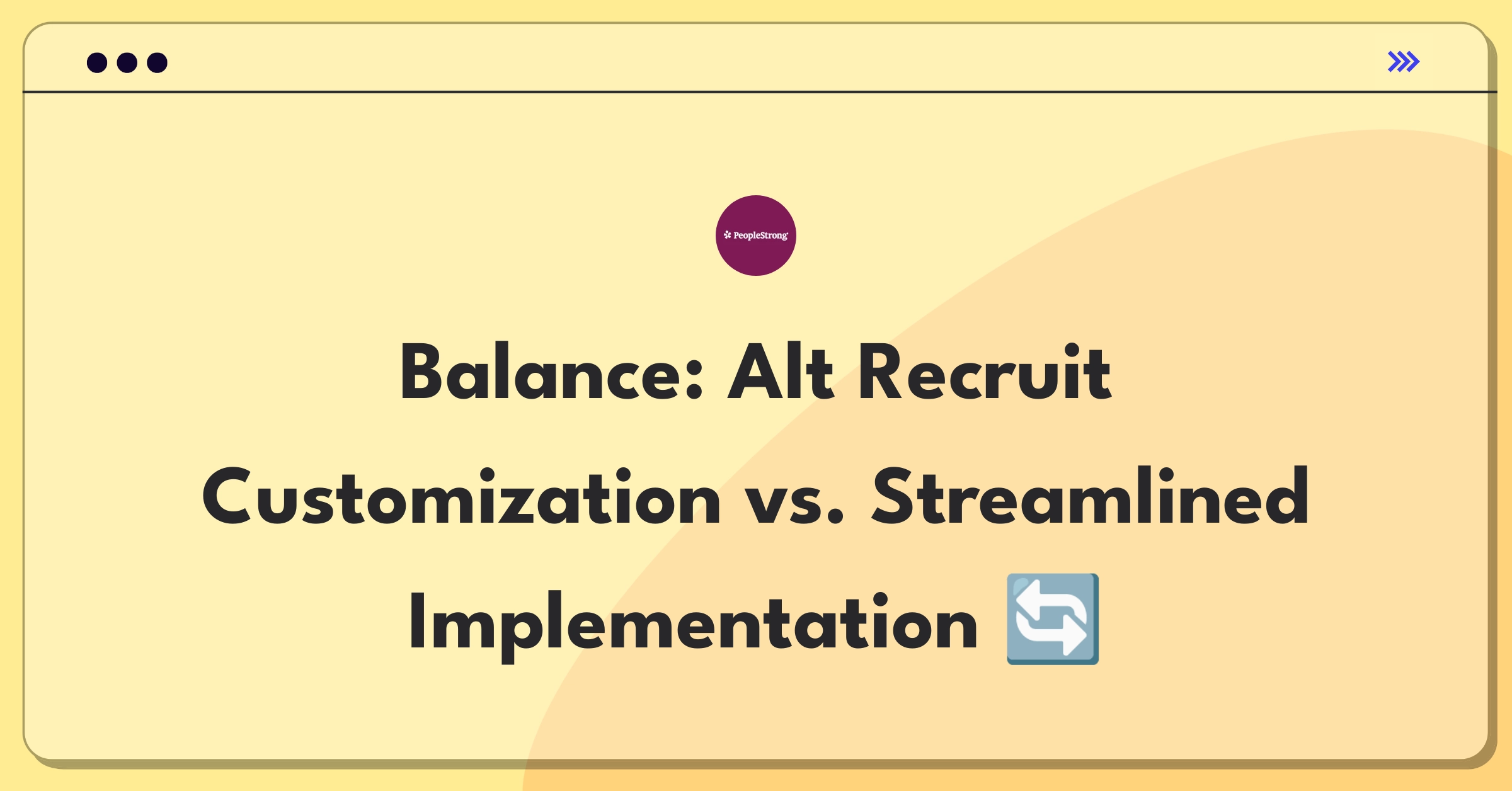 PeopleStrong

Balance: Alt Recruit Customization vs. Streamlined Implementation 🔄